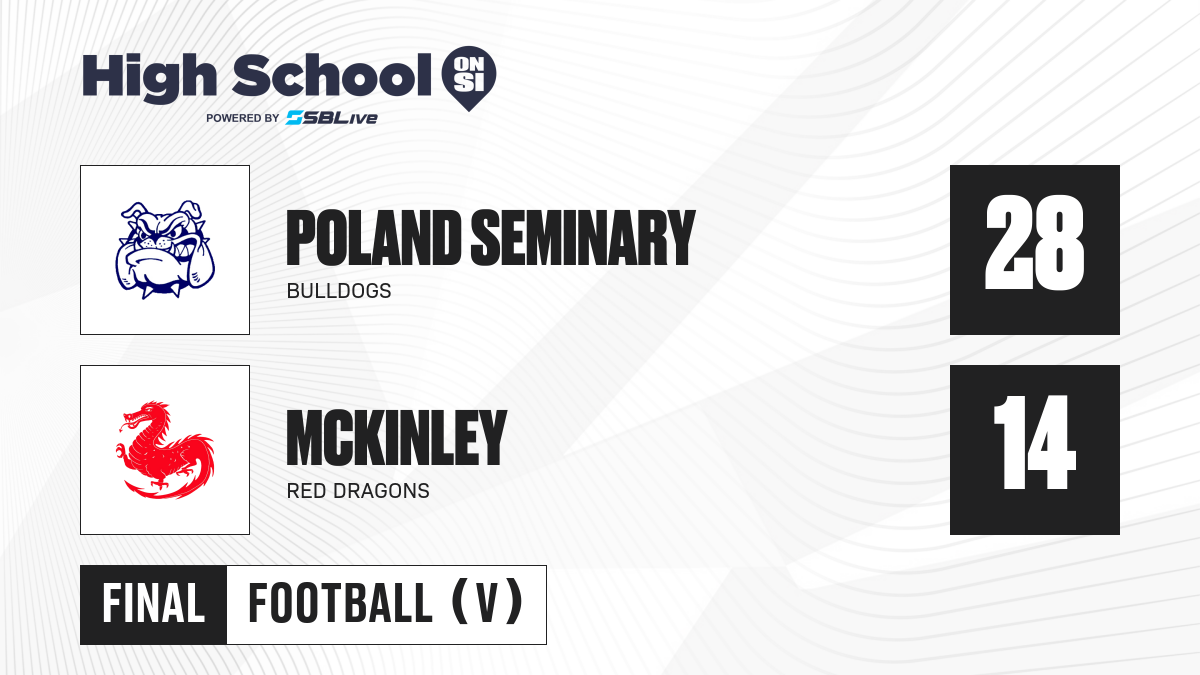 High School ON SI
POWERED BY SBLive

POLAND SEMINARY
BULLDOGS

28

MCKINLEY
RED DRAGONS

14

FINAL FOOTBALL (V)